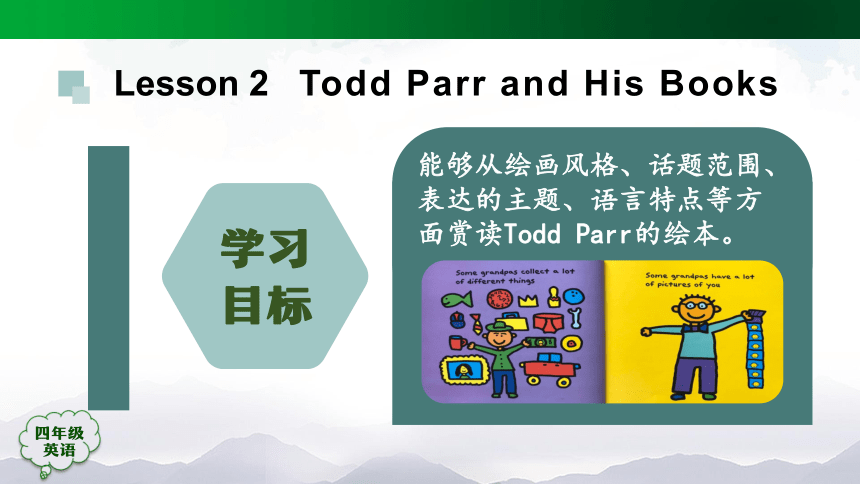 Lesson 2 Todd Parr and His Books

学习目标

能够从绘画风格、话题范围、表达的主题、语言特点等方面赏读Todd Parr的绘本。

Some grandpas collect a lot of different things

Some grandpas have a lot of pictures of you

四年级
英语